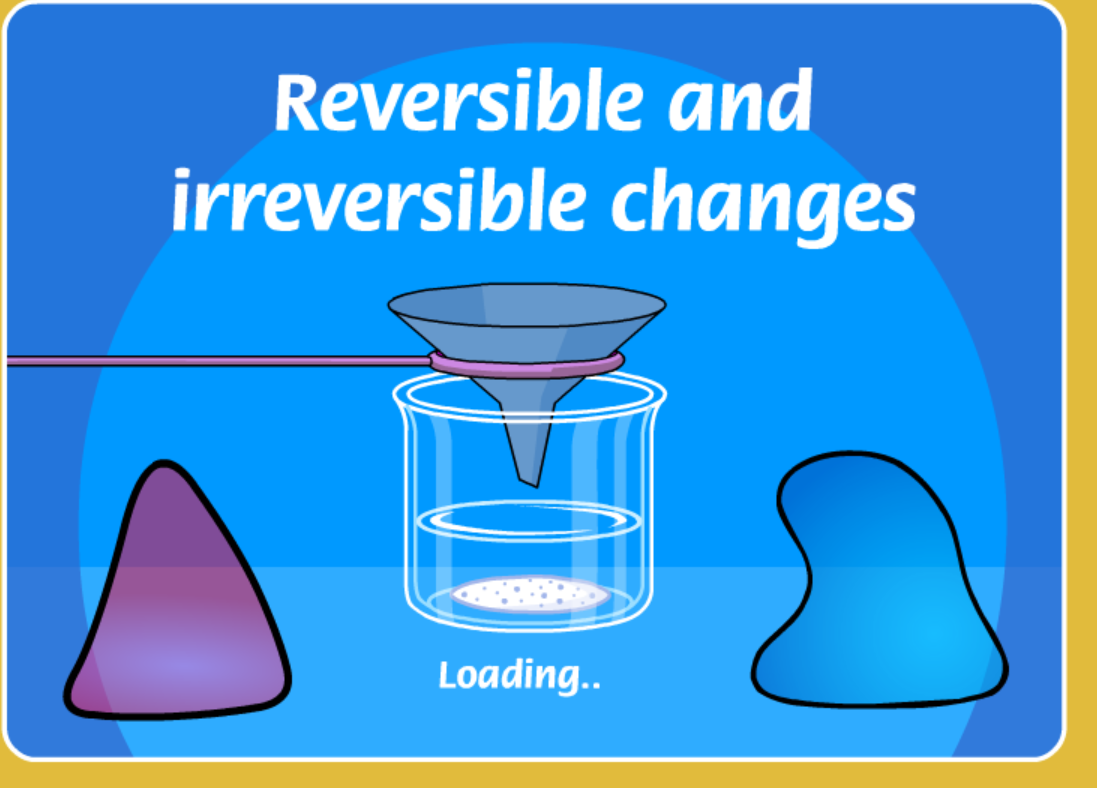 Reversible and irreversible changes

Loading..